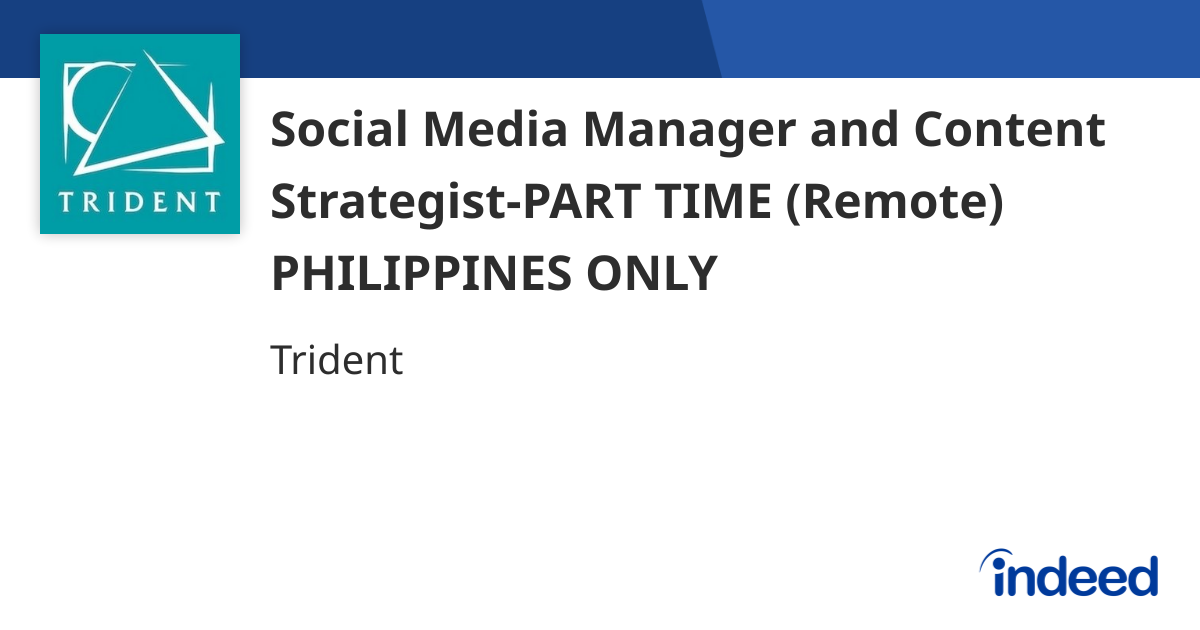 TRIDENT

Social Media Manager and Content Strategist-PART TIME (Remote) PHILIPPINES ONLY

Trident

indeed